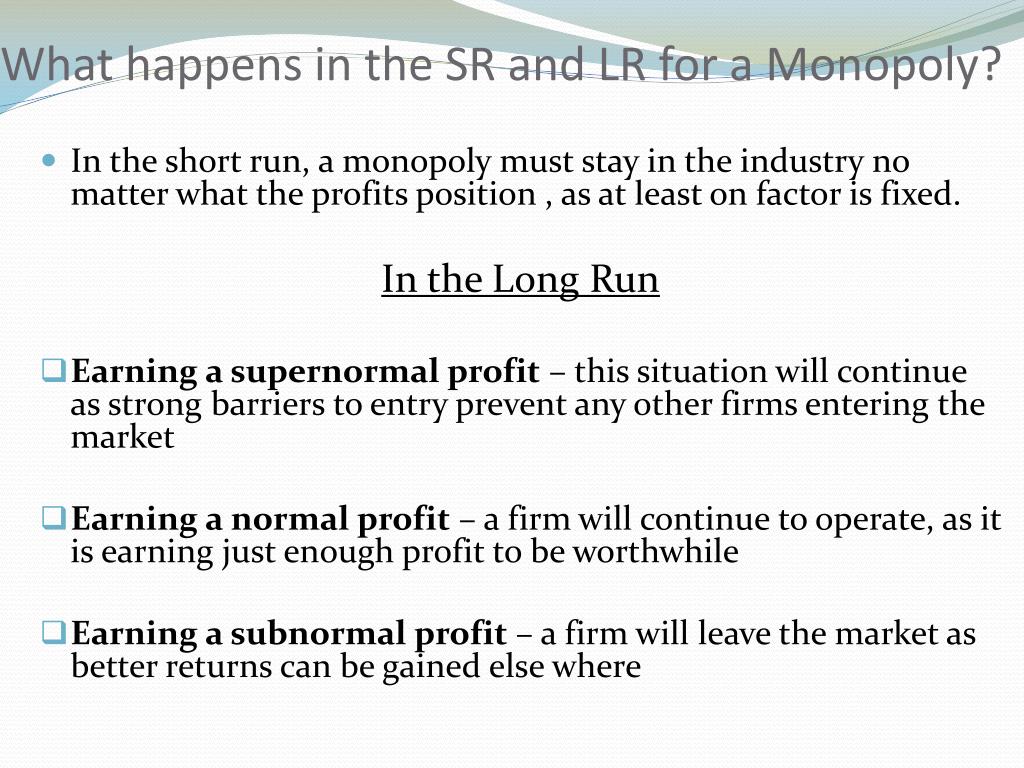 What happens in the SR and LR for a Monopoly?

In the short run, a monopoly must stay in the industry no matter what the profits position , as at least on factor is fixed.

In the Long Run

Earning a supernormal profit – this situation will continue as strong barriers to entry prevent any other firms entering the market

Earning a normal profit – a firm will continue to operate, as it is earning just enough profit to be worthwhile

Earning a subnormal profit – a firm will leave the market as better returns can be gained else where